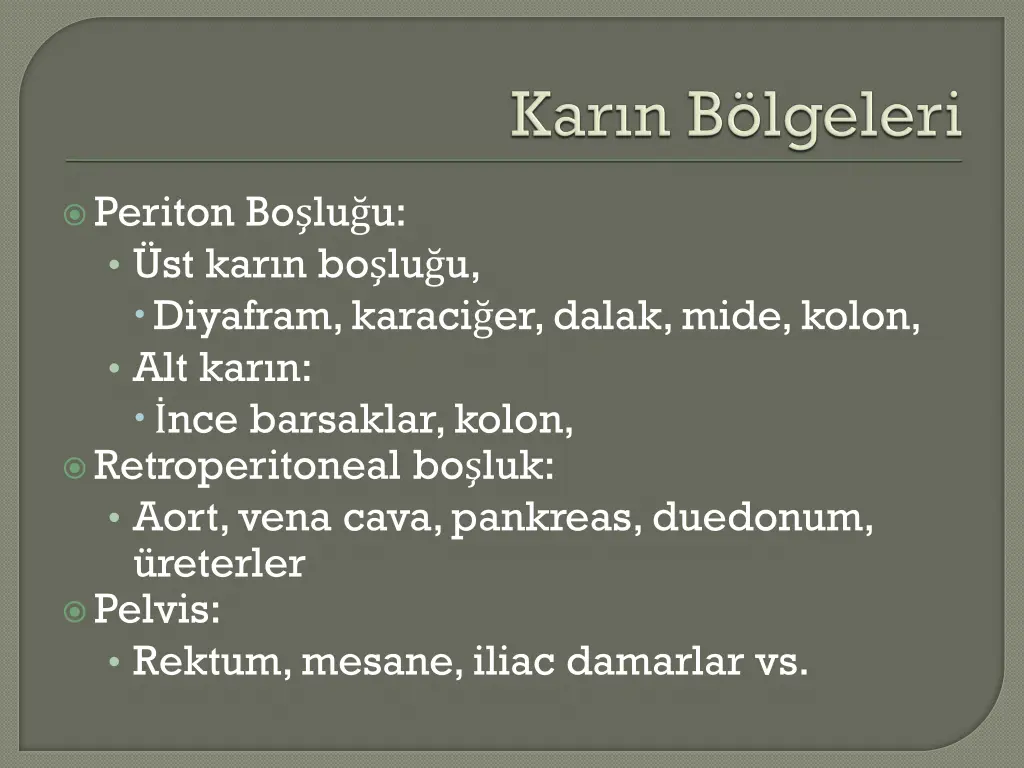 Karın Bölgeleri

Periton Boşluğu:
- Üst karın boşluğu,
  - Diyafram, karaciğer, dalak, mide, kolon,
- Alt karın:
  - İnce barsaklar, kolon,

Retroperitoneal boşluk:
- Aort, vena cava, pankreas, duedonum, üreterler

Pelvis:
- Rektum, mesane, iliac damarlar vs.